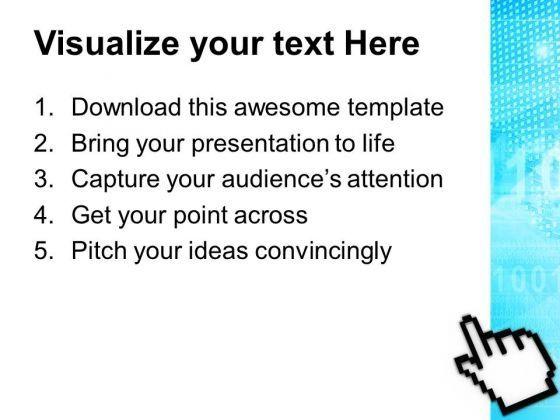 Visualize your text Here

1. Download this awesome template
2. Bring your presentation to life
3. Capture your audience's attention
4. Get your point across
5. Pitch your ideas convincingly

10

1001